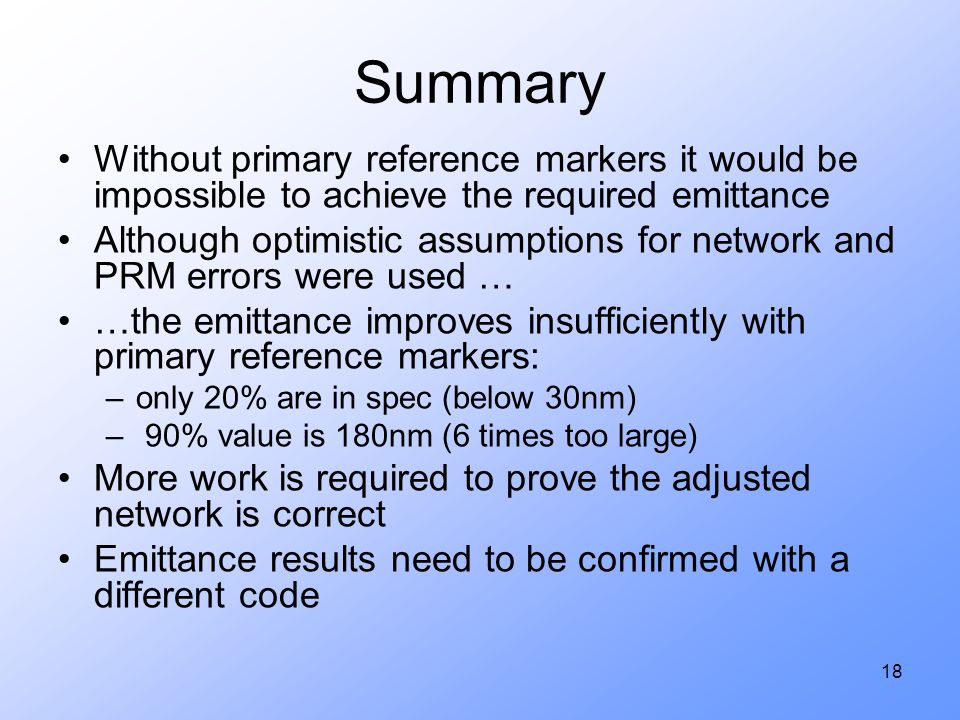 Summary

• Without primary reference markers it would be impossible to achieve the required emittance
• Although optimistic assumptions for network and PRM errors were used …
• …the emittance improves insufficiently with primary reference markers:
  – only 20% are in spec (below 30nm)
  – 90% value is 180nm (6 times too large)
• More work is required to prove the adjusted network is correct
• Emittance results need to be confirmed with a different code

18